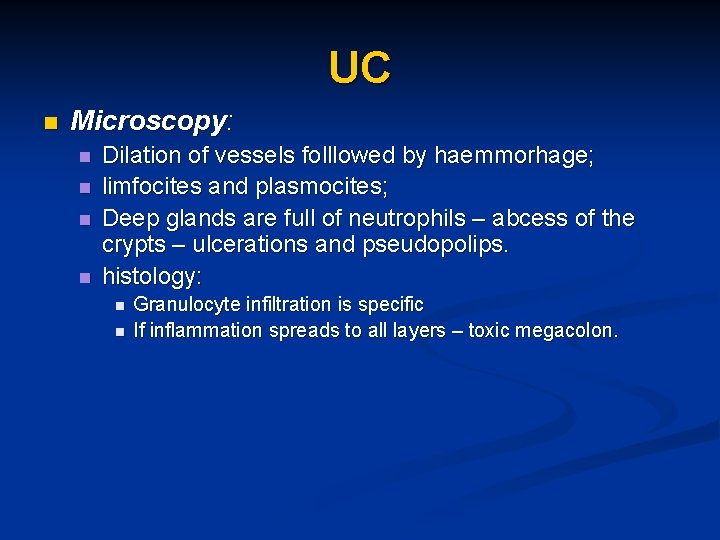 UC

Microscopy:

Dilation of vessels folllowed by haemmorhage;

limfocites and plasmocites;

Deep glands are full of neutrophils – abcess of the crypts – ulcerations and pseudopolips.

histology:

Granulocyte infiltration is specific

If inflammation spreads to all layers – toxic megacolon.